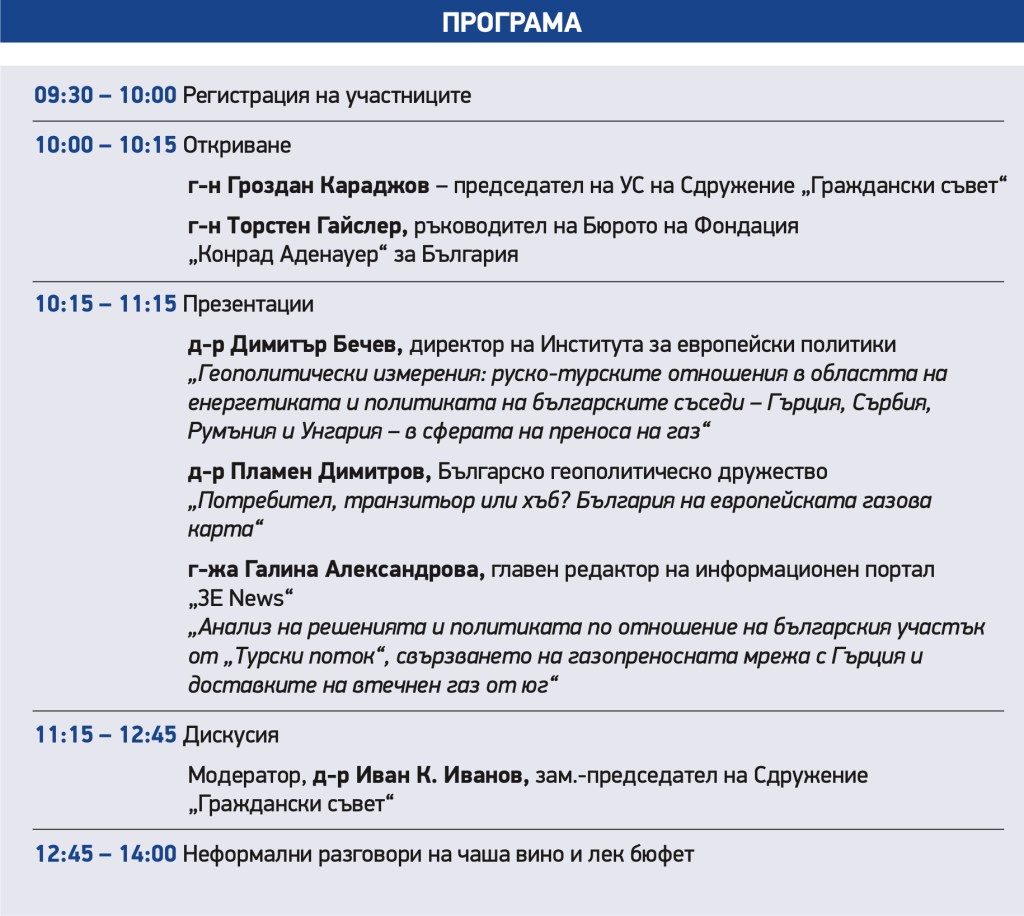 ПРОГРАМА

09:30 – 10:00 Регистрация на участниците

10:00 – 10:15 Откриване

г-н Гроздан Караджов – председател на УС на Сдружение „Граждански съвет“

г-н Торстен Гайслер, ръководител на Бюрото на Фондация „Конрад Аденауер“ за България

10:15 – 11:15 Презентации

д-р Димитър Бечев, директор на Института за европейски политики „Геополитически измерения: руско-турските отношения в областта на енергетиката и политиката на българските съседи – Гърция, Сърбия, Румъния и Унгария – в сферата на преноса на газ“

д-р Пламен Димитров, Българско геополитическо дружество „Потребител, транзитьор или хъб? България на европейската газова карта“

г-жа Галина Александрова, главен редактор на информационен портал „3E News“ „Анализ на решенията и политиката по отношение на българския участък от „Турски поток“, свързването на газопреносната мрежа с Гърция и доставките на втечнен газ от юг“

11:15 – 12:45 Дискусия

Модератор, д-р Иван К. Иванов, зам.-председател на Сдружение „Граждански съвет“

12:45 – 14:00 Неформални разговори на чаша вино и лек бюфет